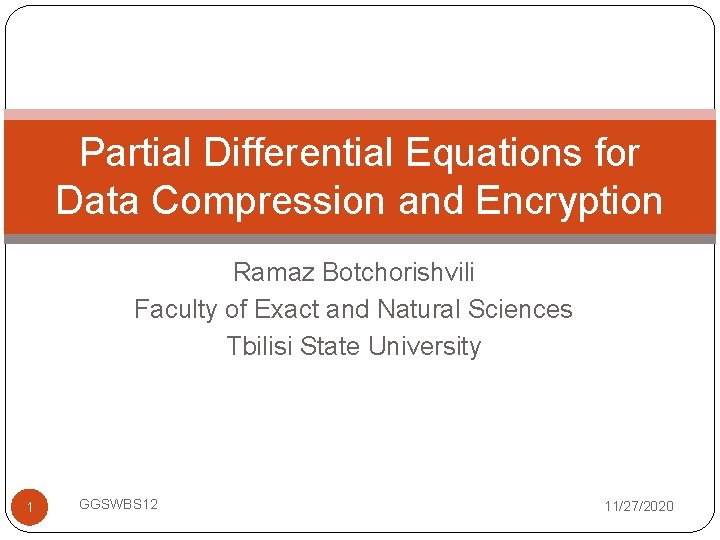 Partial Differential Equations for Data Compression and Encryption

Ramaz Botchorishvili
Faculty of Exact and Natural Sciences
Tbilisi State University

1

GGSWBS12

11/27/2020